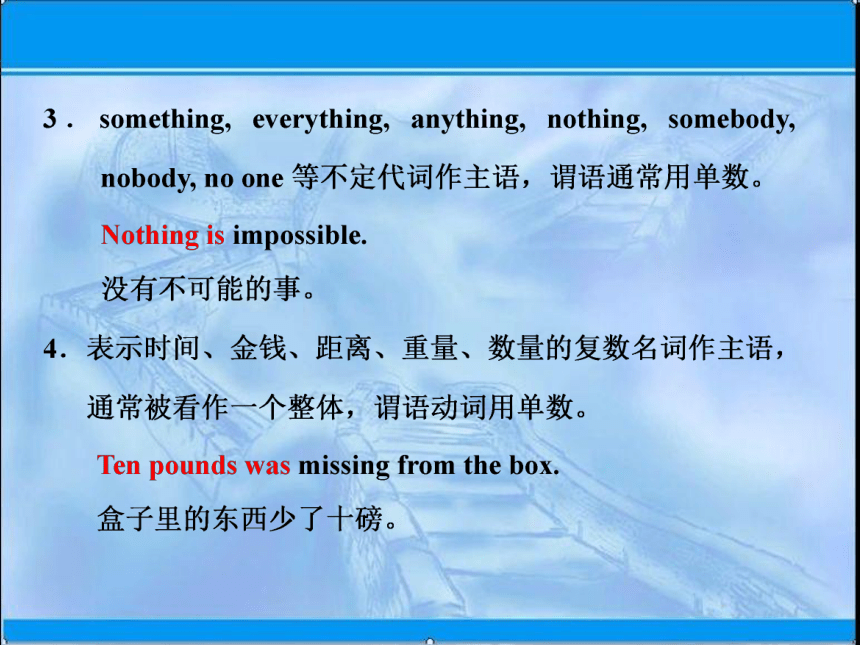 3． something, everything, anything, nothing, somebody, nobody, no one 等不定代词作主语，谓语通常用单数。

Nothing is impossible.

没有不可能的事。

4．表示时间、金钱、距离、重量、数量的复数名词作主语，通常被看作一个整体，谓语动词用单数。

Ten pounds was missing from the box.

盒子里的东西少了十磅。